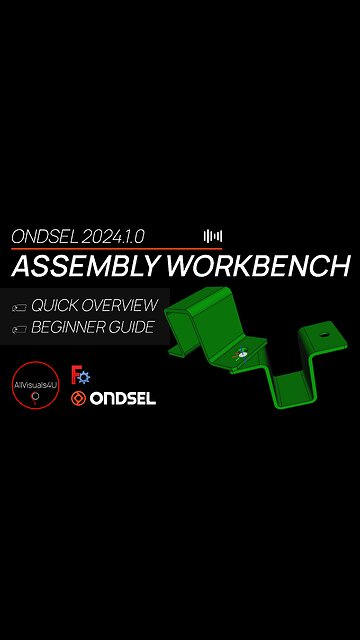 ONDSEL 2024.1.0
ASSEMBLY WORKBENCH
QUICK OVERVIEW
BEGINNER GUIDE
AllVisuals4U
ONDSEL